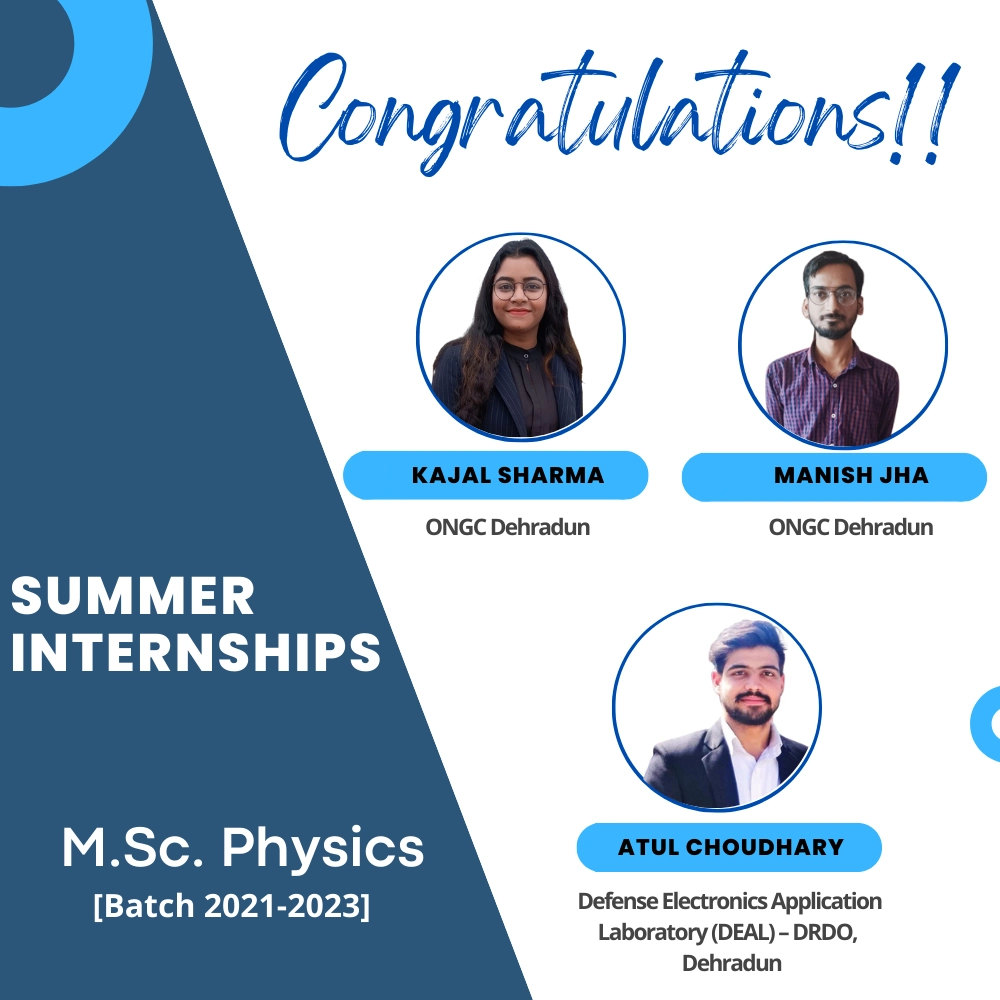 Congratulations!!

KAJAL SHARMA
ONGC Dehradun

MANISH JHA
ONGC Dehradun

SUMMER INTERNSHIPS

ATUL CHOUDHARY
Defense Electronics Application Laboratory (DEAL) – DRDO, Dehradun

M.Sc. Physics
[Batch 2021-2023]